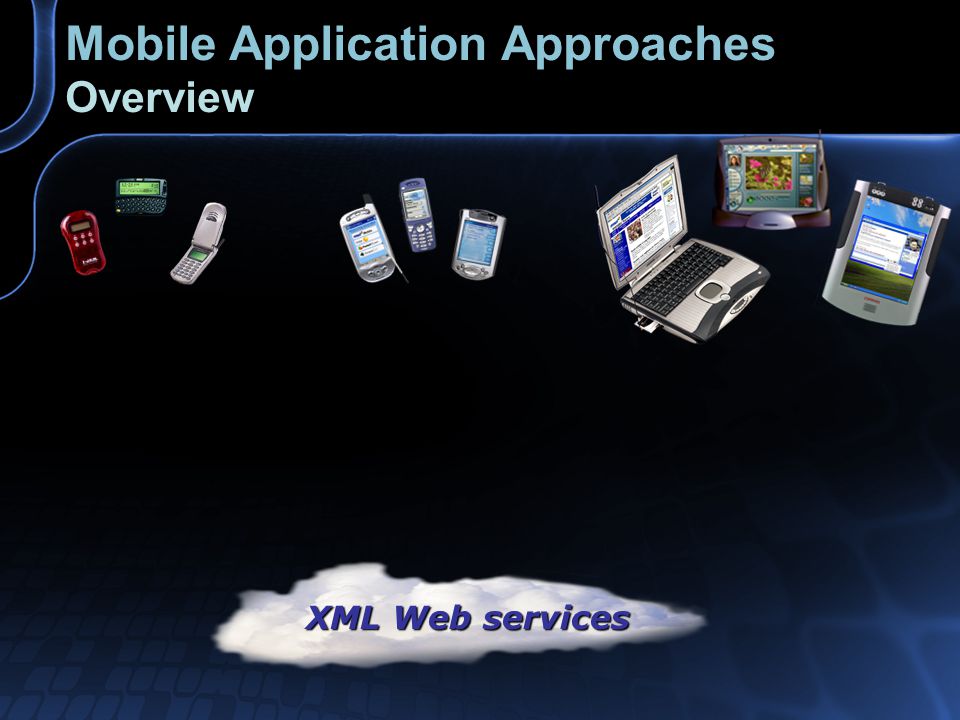 Mobile Application Approaches
Overview

XML Web services